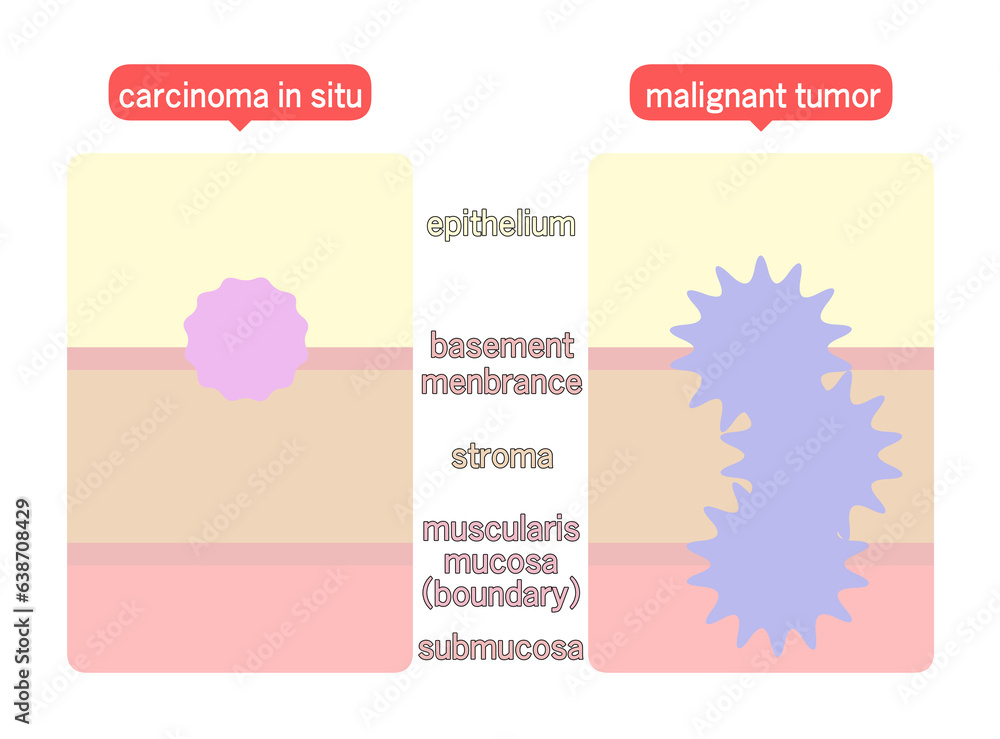 carcinoma in situ

malignant tumor

epithelium

basement menbrance

stroma

muscularis mucosa (boundary)

submucosa

Adobe Stock | #638708429